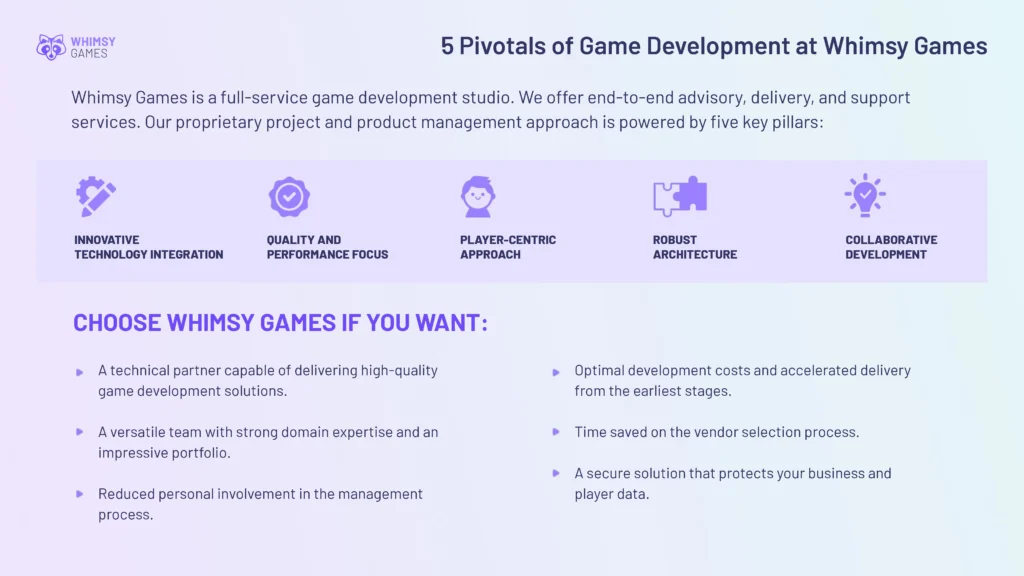 WHIMSY GAMES

5 Pivotals of Game Development at Whimsy Games

Whimsy Games is a full-service game development studio. We offer end-to-end advisory, delivery, and support services. Our proprietary project and product management approach is powered by five key pillars:

INNOVATIVE TECHNOLOGY INTEGRATION

QUALITY AND PERFORMANCE FOCUS

PLAYER-CENTRIC APPROACH

ROBUST ARCHITECTURE

COLLABORATIVE DEVELOPMENT

CHOOSE WHIMSY GAMES IF YOU WANT:

A technical partner capable of delivering high-quality game development solutions.

A versatile team with strong domain expertise and an impressive portfolio.

Reduced personal involvement in the management process.

Optimal development costs and accelerated delivery from the earliest stages.

Time saved on the vendor selection process.

A secure solution that protects your business and player data.